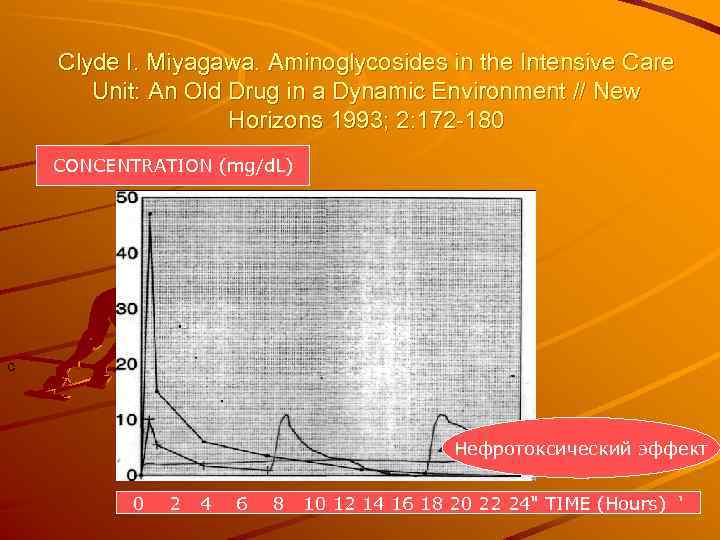 Clyde I. Miyagawa. Aminoglycosides in the Intensive Care Unit: An Old Drug in a Dynamic Environment // New Horizons 1993; 2:172-180

CONCENTRATION (mg/dL)

50
40
30
20
10
0

Нефротоксический эффект

0 2 4 6 8 10 12 14 16 18 20 22 24" TIME (Hours) '